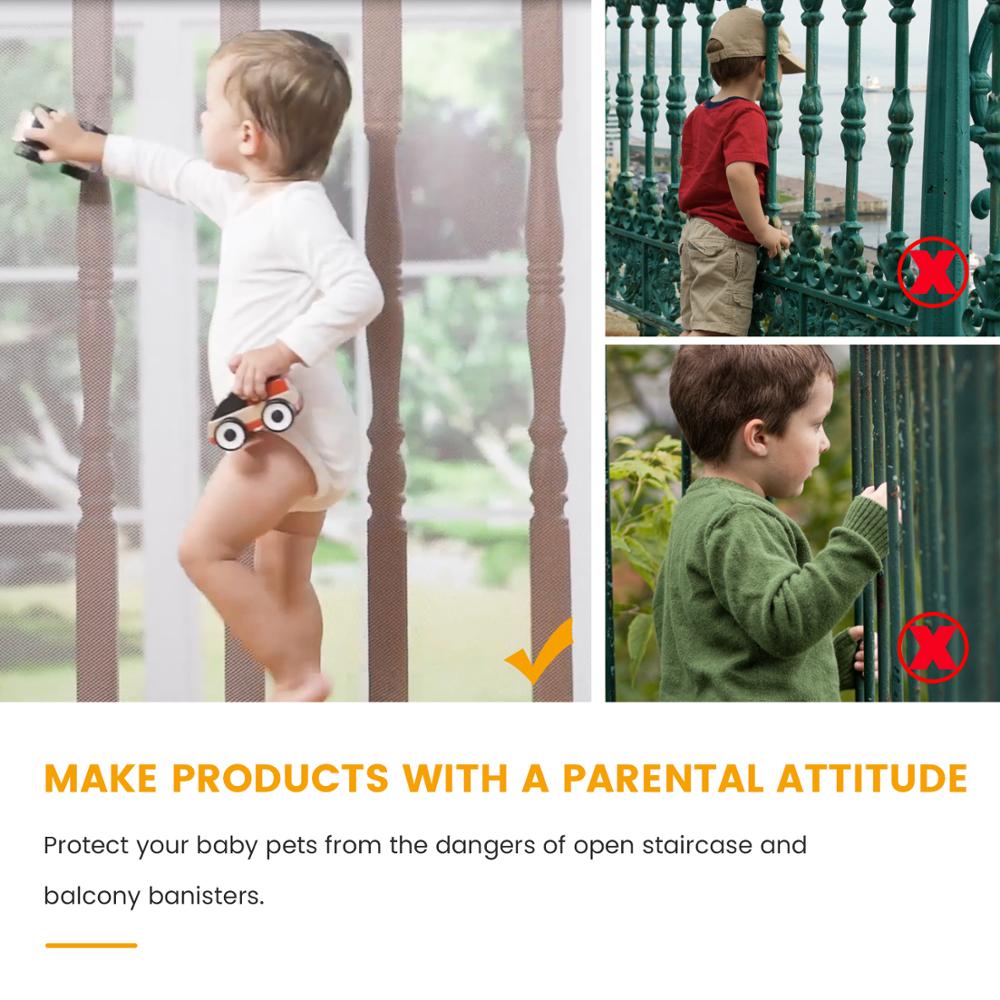 MAKE PRODUCTS WITH A PARENTAL ATTITUDE

Protect your baby pets from the dangers of open staircase and balcony banisters.